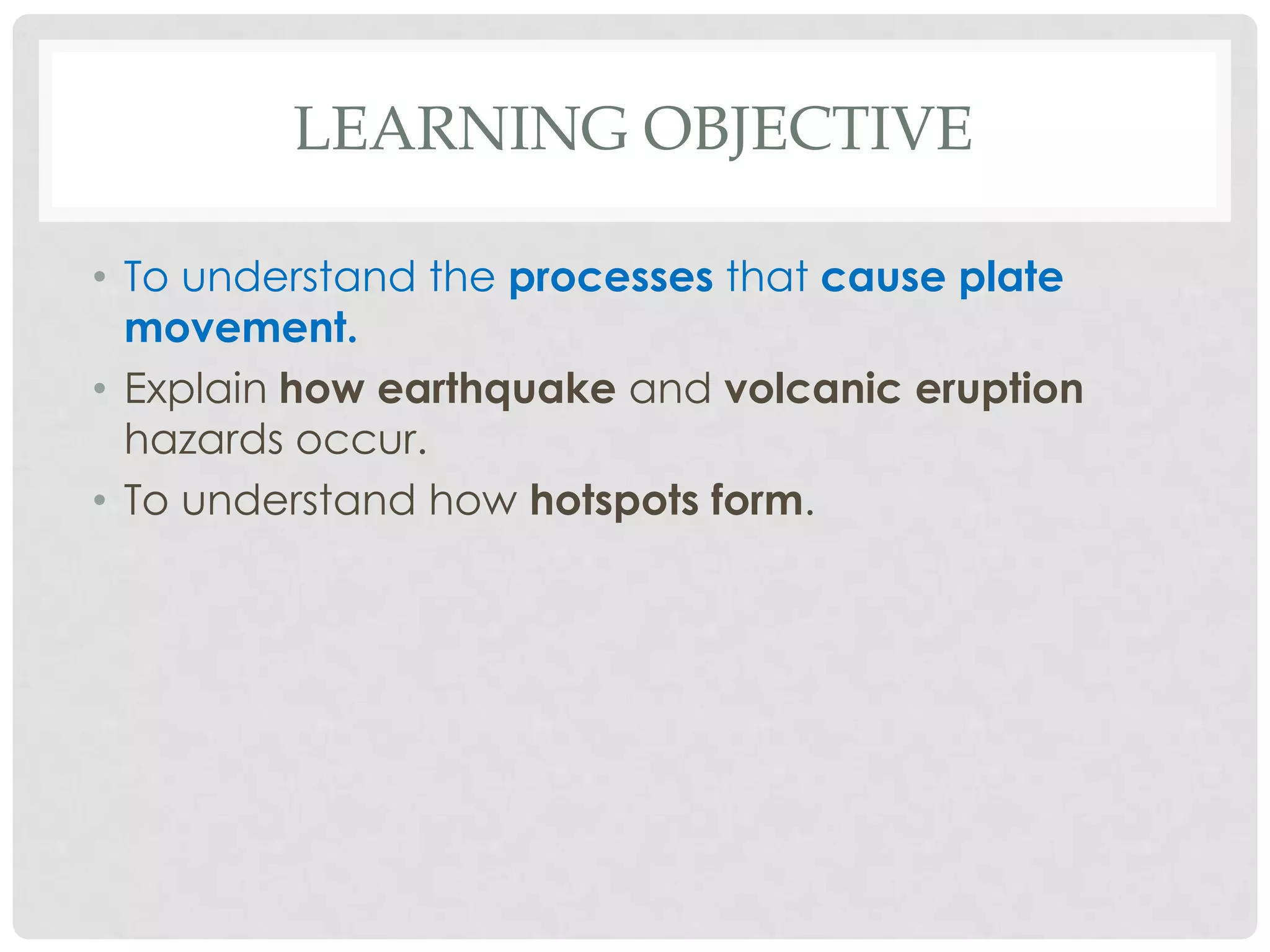 LEARNING OBJECTIVE

• To understand the processes that cause plate movement.
• Explain how earthquake and volcanic eruption hazards occur.
• To understand how hotspots form.